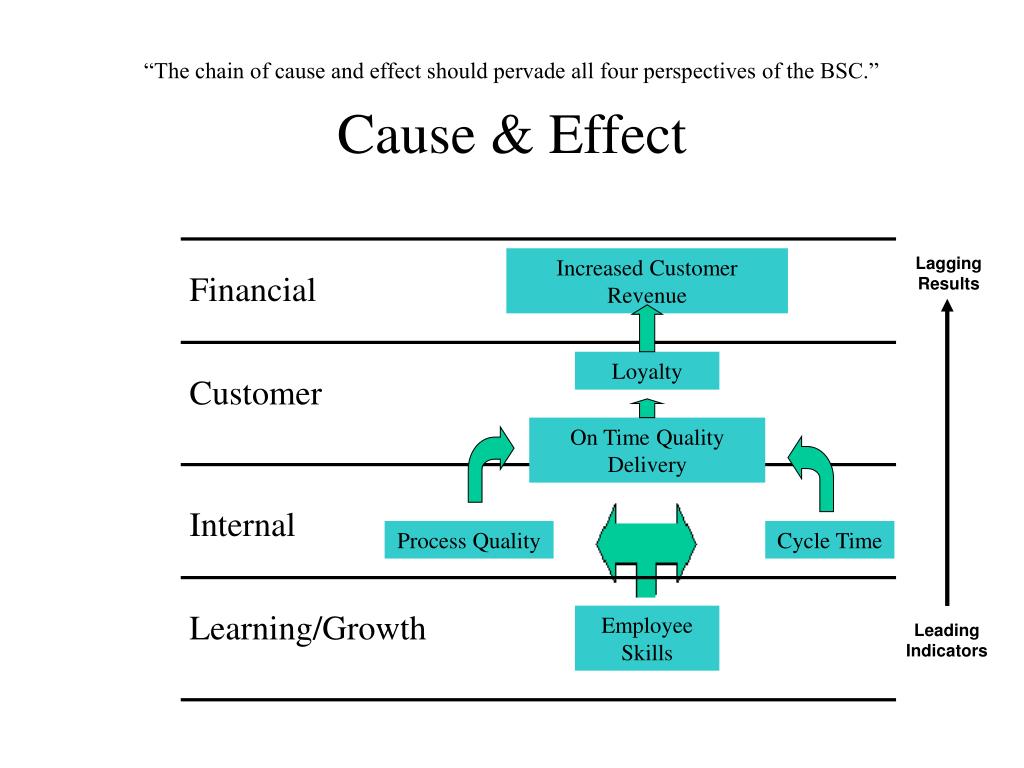 “The chain of cause and effect should pervade all four perspectives of the BSC.”

Cause & Effect

Financial

Increased Customer Revenue

Lagging Results

Customer

Loyalty

On Time Quality Delivery

Internal

Process Quality

Cycle Time

Learning/Growth

Employee Skills

Leading Indicators